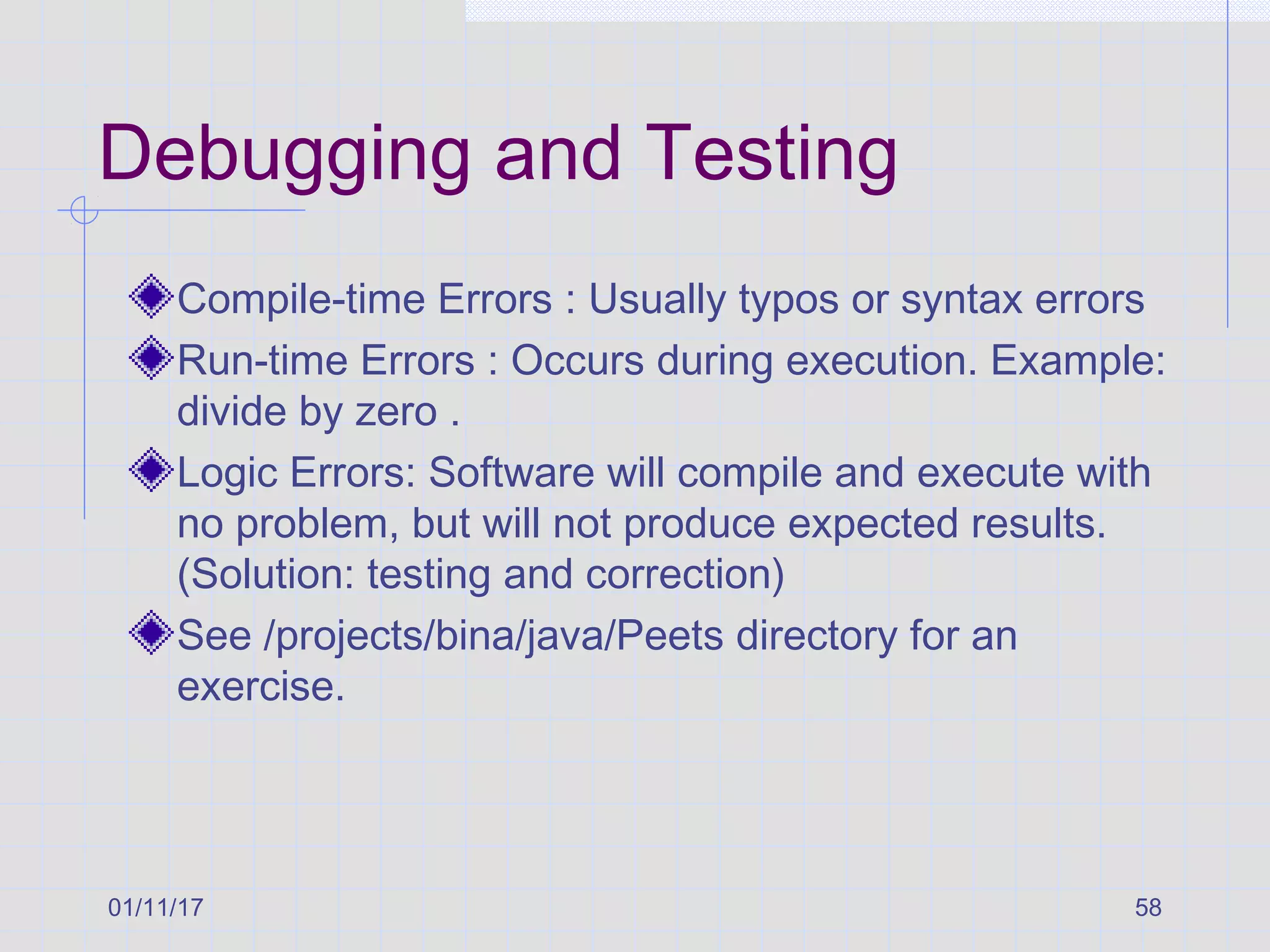 Debugging and Testing

Compile-time Errors : Usually typos or syntax errors

Run-time Errors : Occurs during execution. Example: divide by zero .

Logic Errors: Software will compile and execute with no problem, but will not produce expected results. (Solution: testing and correction)

See /projects/bina/java/Peets directory for an exercise.

01/11/17

58